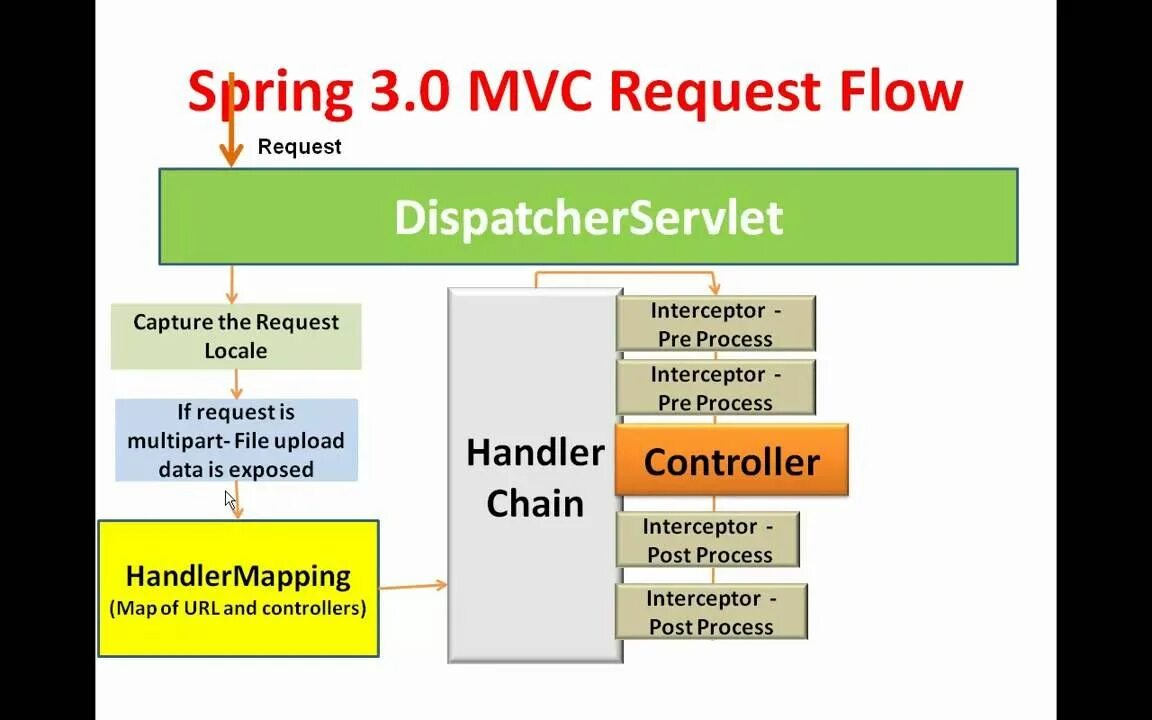 Spring 3.0 MVC Request Flow

Request

DispatcherServlet

Capture the Request Locale

If request is multipart- File upload data is exposed

HandlerMapping
(Map of URL and controllers)

Handler Chain

Interceptor - Pre Process

Interceptor - Pre Process

Controller

Interceptor - Post Process

Interceptor - Post Process